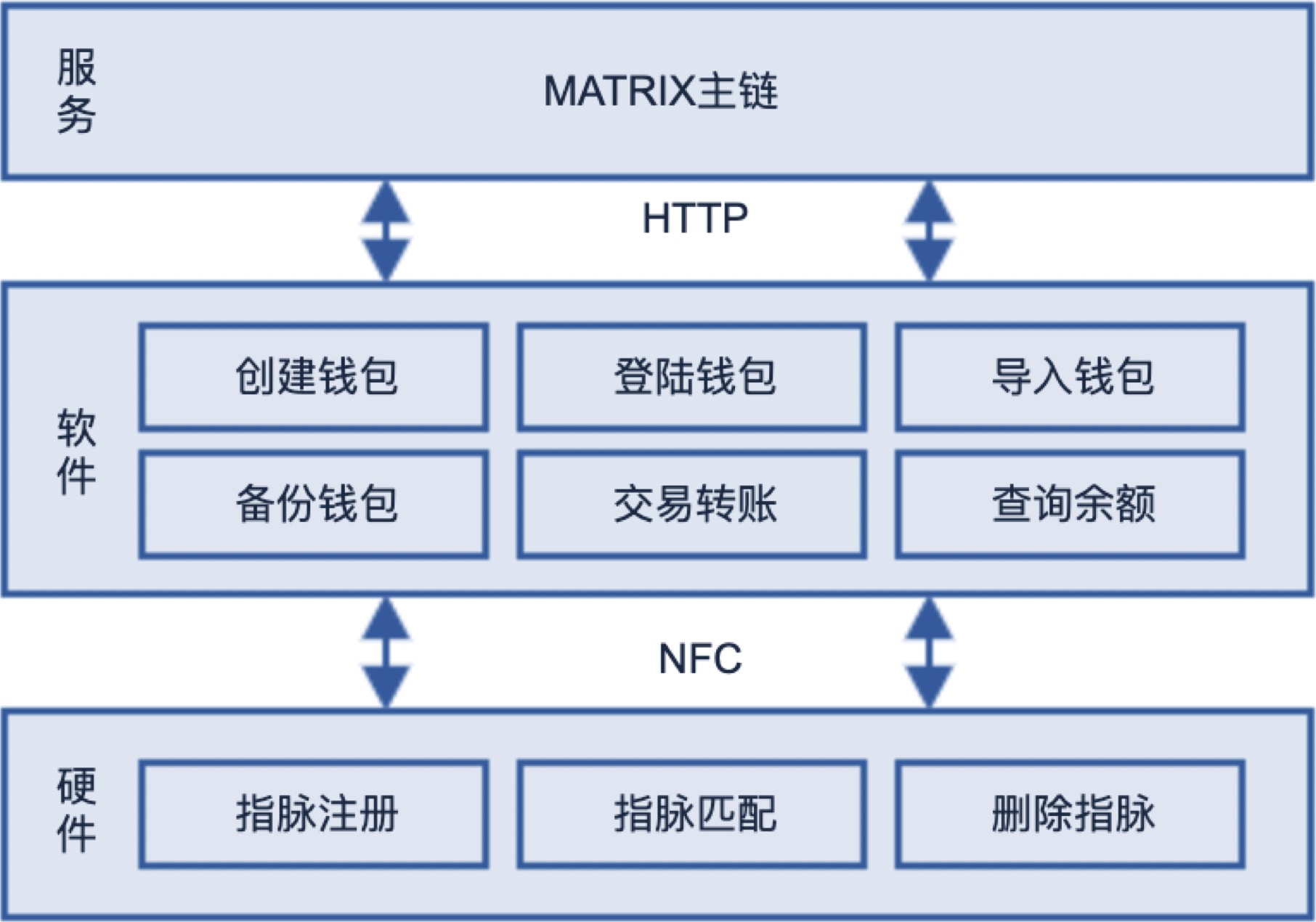 服务

MATRIX主链

HTTP

软件

创建钱包

登陆钱包

导入钱包

备份钱包

交易转账

查询余额

NFC

硬件

指脉注册

指脉匹配

删除指脉